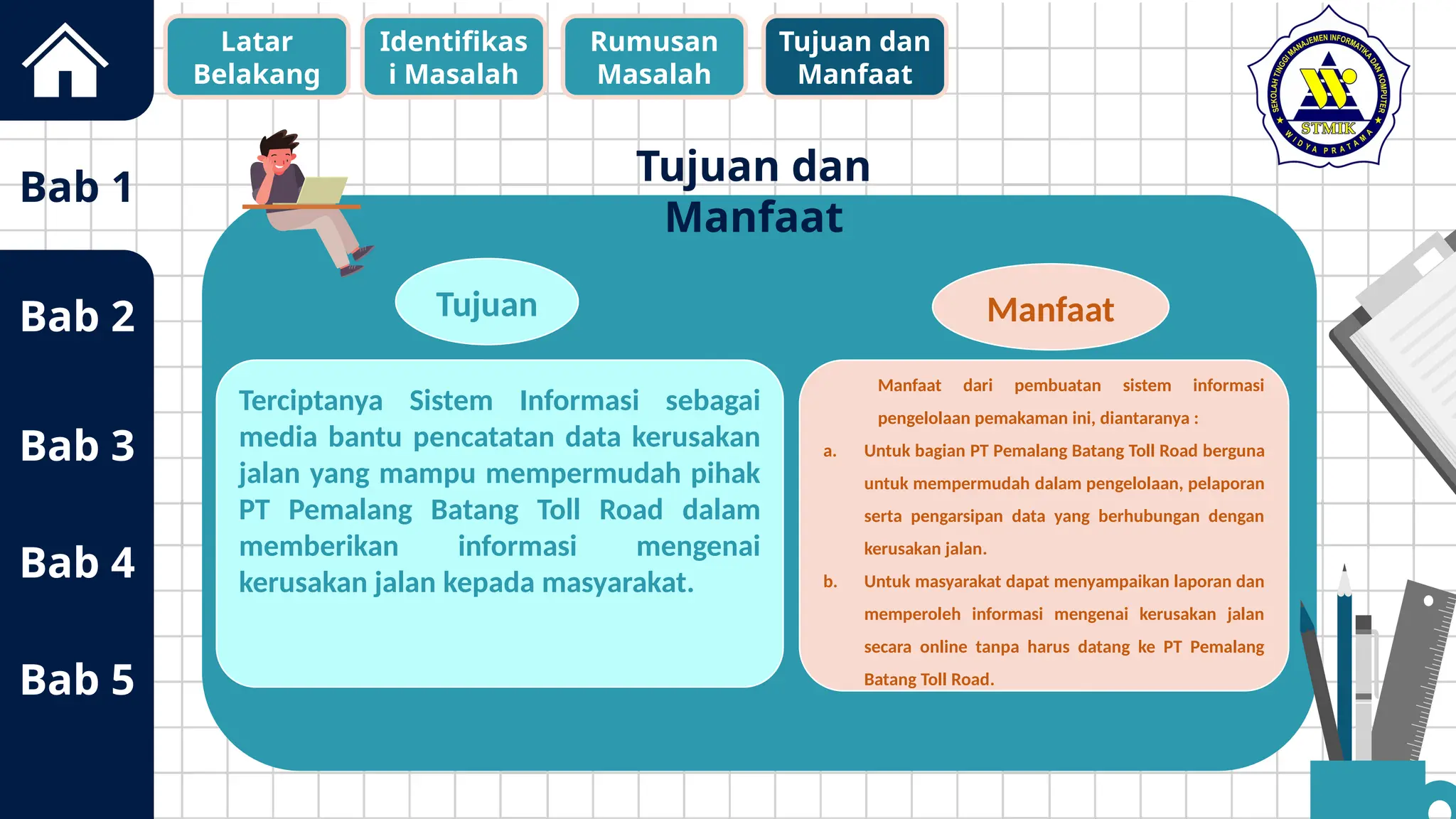 Latar Belakang

Identifikas i Masalah

Rumusan Masalah

Tujuan dan Manfaat

SEKOLAH TINGGI MANAJEMEN INFORMATIKA DAN KOMPUTER
STMIK
WIDYA PRATAMA

Bab 1

Bab 2

Bab 3

Bab 4

Bab 5

Tujuan dan Manfaat

Tujuan

Terciptanya Sistem Informasi sebagai media bantu pencatatan data kerusakan jalan yang mampu mempermudah pihak PT Pemalang Batang Toll Road dalam memberikan informasi mengenai kerusakan jalan kepada masyarakat.

Manfaat

Manfaat dari pembuatan sistem informasi pengelolaan pemakaman ini, diantaranya :

a. Untuk bagian PT Pemalang Batang Toll Road berguna untuk mempermudah dalam pengelolaan, pelaporan serta pengarsipan data yang berhubungan dengan kerusakan jalan.

b. Untuk masyarakat dapat menyampaikan laporan dan memperoleh informasi mengenai kerusakan jalan secara online tanpa harus datang ke PT Pemalang Batang Toll Road.